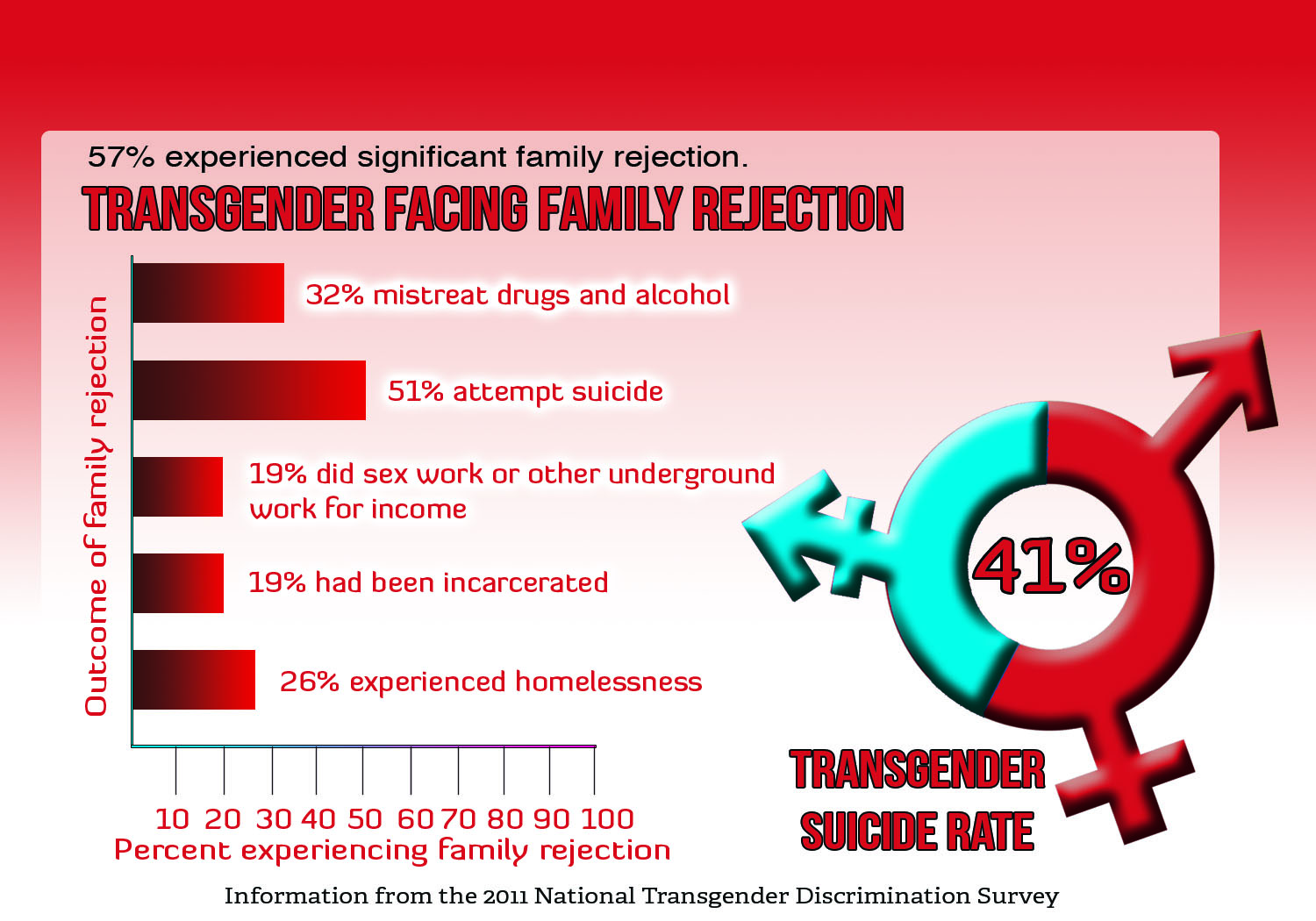 57% experienced significant family rejection.

TRANSGENDER FACING FAMILY REJECTION

Outcome of family rejection

32% mistreat drugs and alcohol

51% attempt suicide

19% did sex work or other underground work for income

19% had been incarcerated

26% experienced homelessness

10 20 30 40 50 60 70 80 90 100

Percent experiencing family rejection

41%

TRANSGENDER SUICIDE RATE

Information from the 2011 National Transgender Discrimination Survey